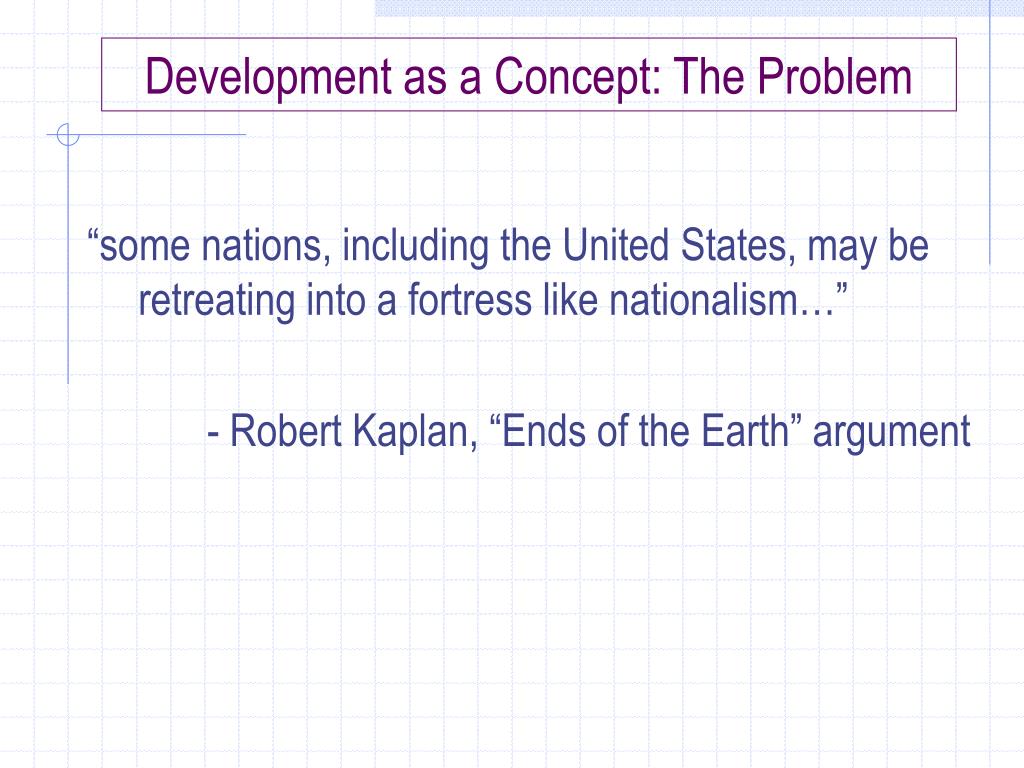 Development as a Concept: The Problem

“some nations, including the United States, may be retreating into a fortress like nationalism…”

- Robert Kaplan, “Ends of the Earth” argument